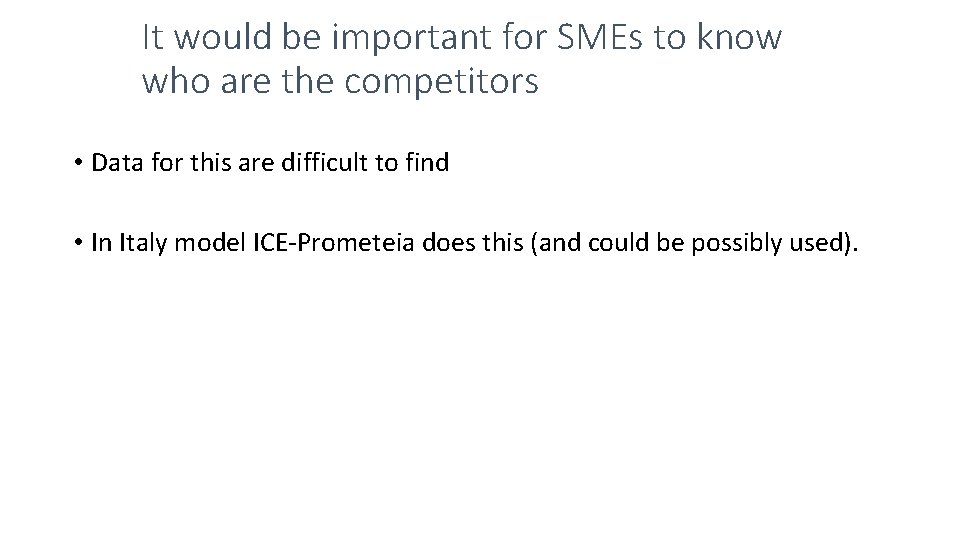 It would be important for SMEs to know who are the competitors

• Data for this are difficult to find

• In Italy model ICE-Prometeia does this (and could be possibly used).